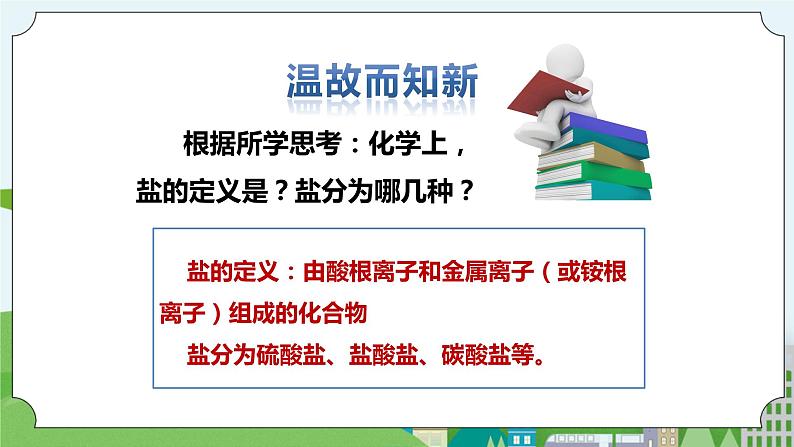 温故而知新

根据所学思考：化学上，盐的定义是？盐分为哪几种？

盐的定义：由酸根离子和金属离子（或铵根离子）组成的化合物

盐分为硫酸盐、盐酸盐、碳酸盐等。